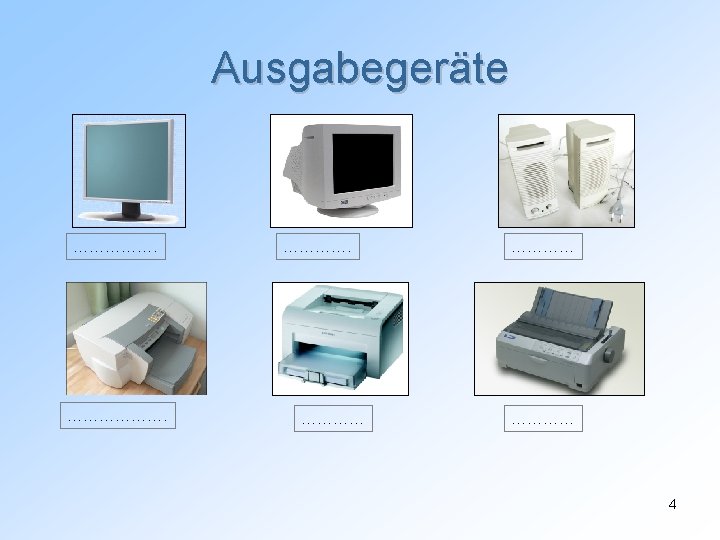 Ausgabegeräte

……………

…………

…………

………………

…………

…………

4